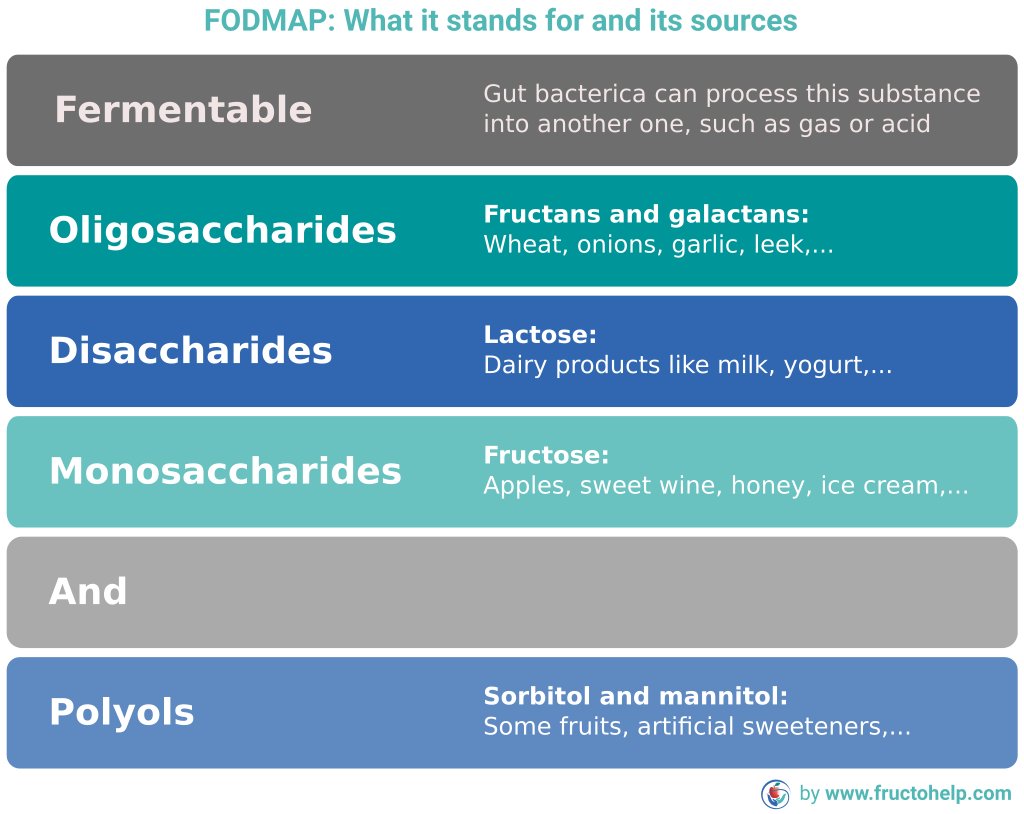 FODMAP: What it stands for and its sources

Fermentable

Gut bacterica can process this substance into another one, such as gas or acid

Oligosaccharides

Fructans and galactans:
Wheat, onions, garlic, leek,...

Disaccharides

Lactose:
Dairy products like milk, yogurt,...

Monosaccharides

Fructose:
Apples, sweet wine, honey, ice cream,...

And

Polyols

Sorbitol and mannitol:
Some fruits, artificial sweeteners,...

by www.fructohelp.com